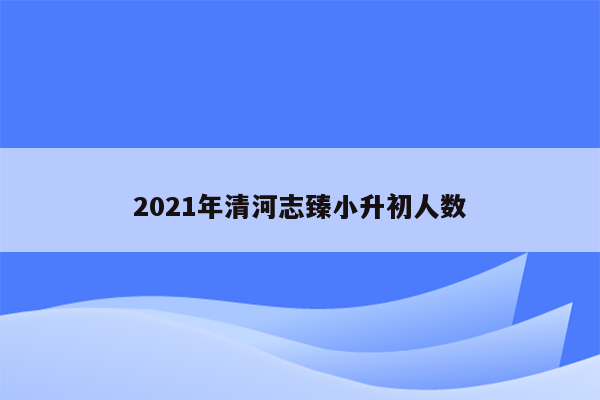 2021年清河志臻小升初人数